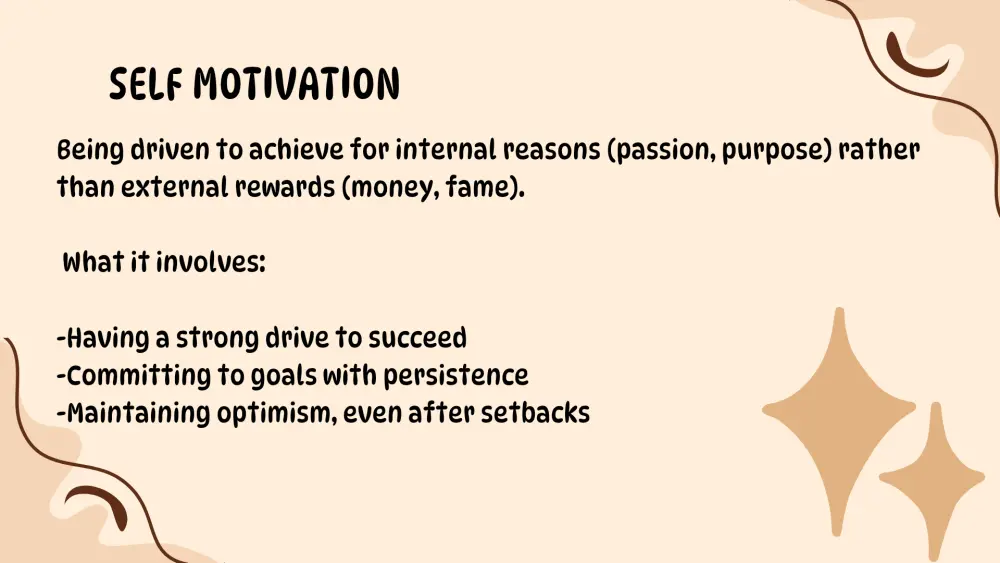 SELF MOTIVATION

Being driven to achieve for internal reasons (passion, purpose) rather than external rewards (money, fame).

What it involves:

-Having a strong drive to succeed
-Committing to goals with persistence
-Maintaining optimism, even after setbacks